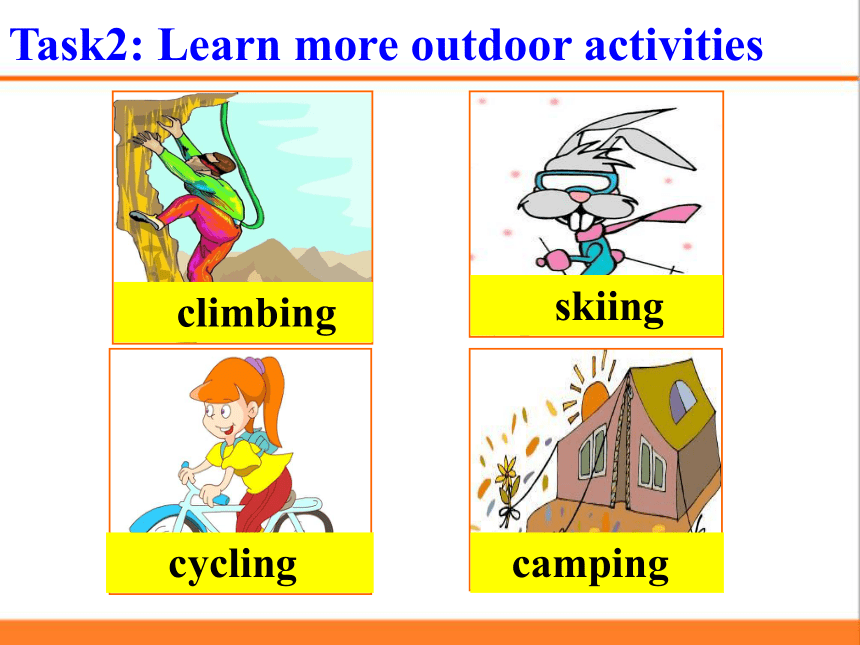 Task2: Learn more outdoor activities

climbing

skiing

cycling

camping